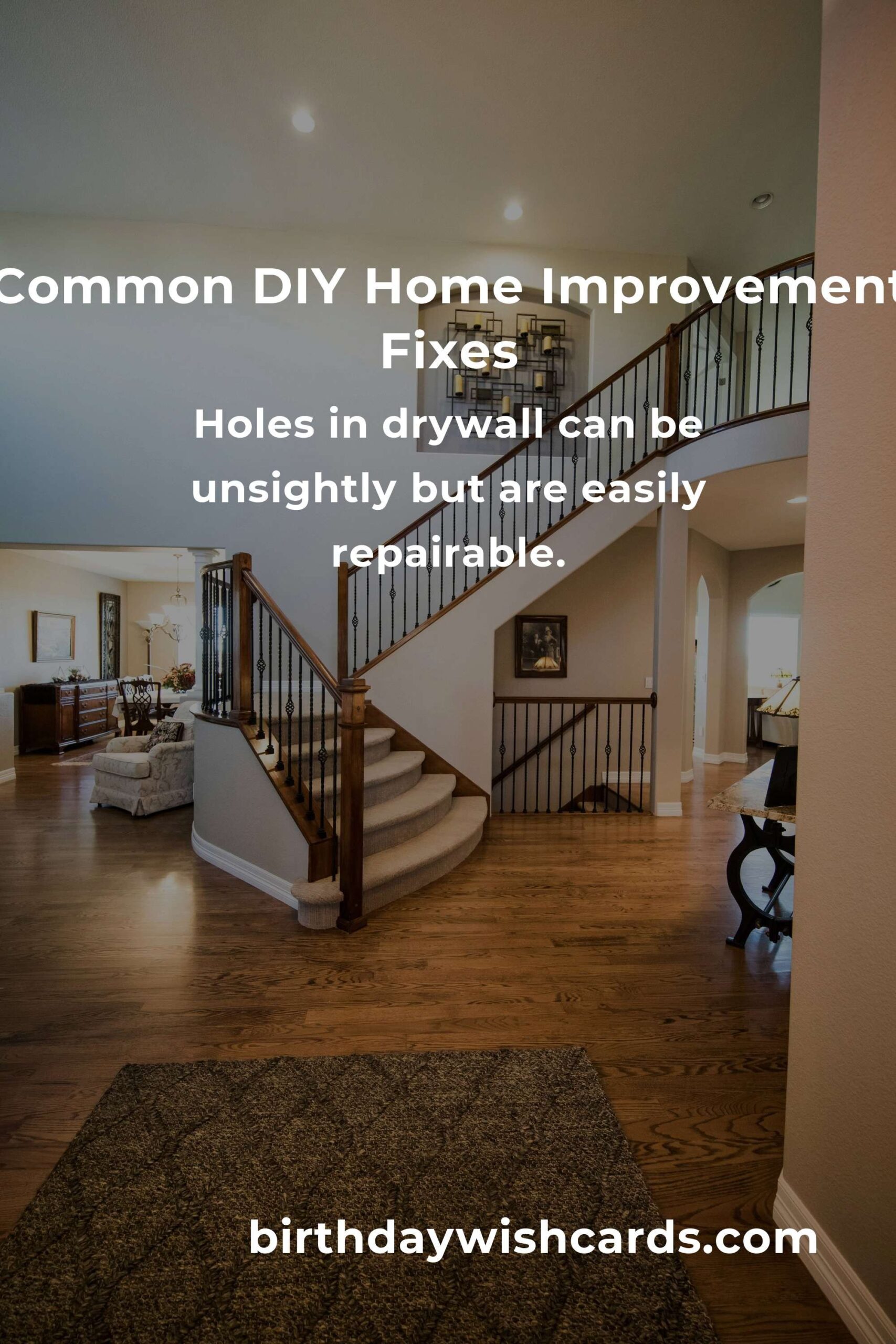 Common DIY Home Improvement Fixes

Holes in drywall can be unsightly but are easily repairable.

birthdaywishcards.com